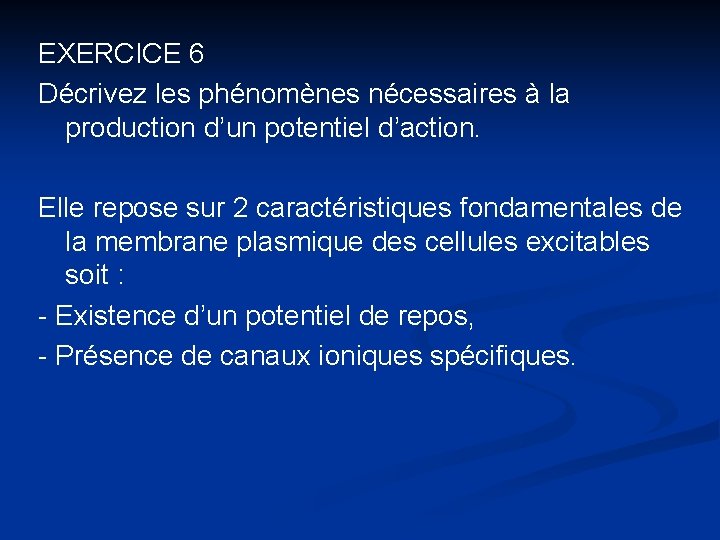 EXERCICE 6

Décrivez les phénomènes nécessaires à la production d’un potentiel d’action.

Elle repose sur 2 caractéristiques fondamentales de la membrane plasmique des cellules excitables soit :

- Existence d’un potentiel de repos,

- Présence de canaux ioniques spécifiques.